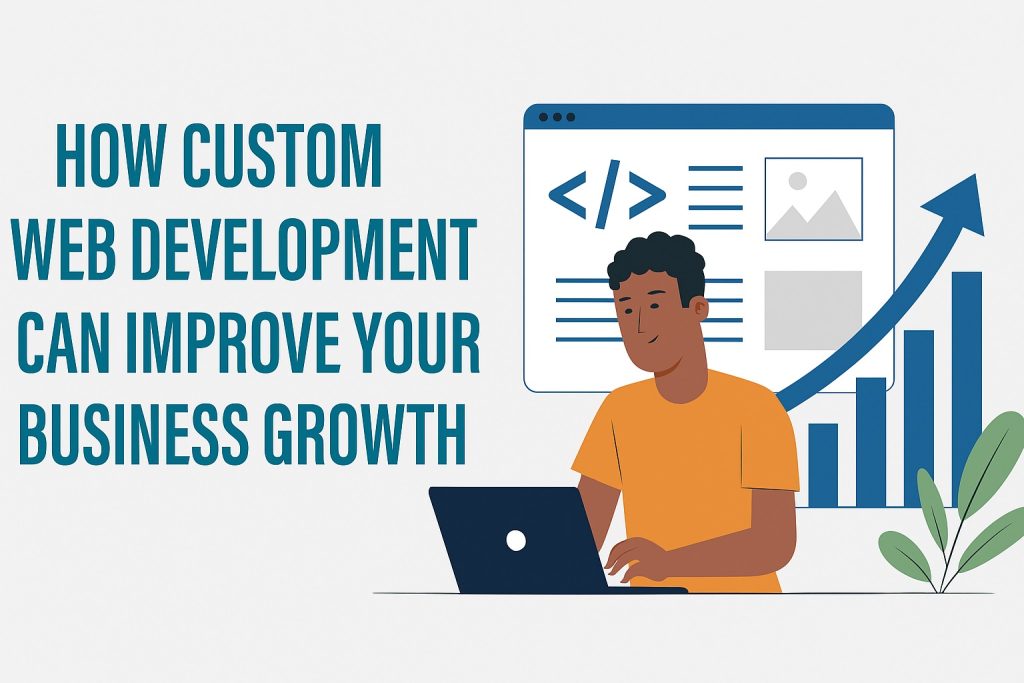 HOW CUSTOM WEB DEVELOPMENT CAN IMPROVE YOUR BUSINESS GROWTH

</>